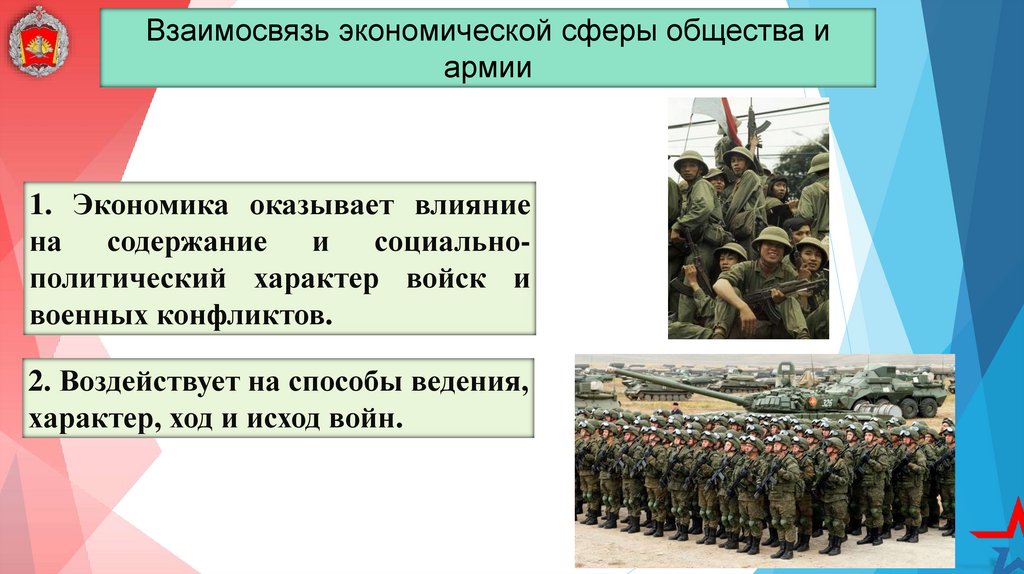 Взаимосвязь экономической сферы общества и армии

1. Экономика оказывает влияние на содержание и социально-политический характер войск и военных конфликтов.

2. Воздействует на способы ведения, характер, ход и исход войн.